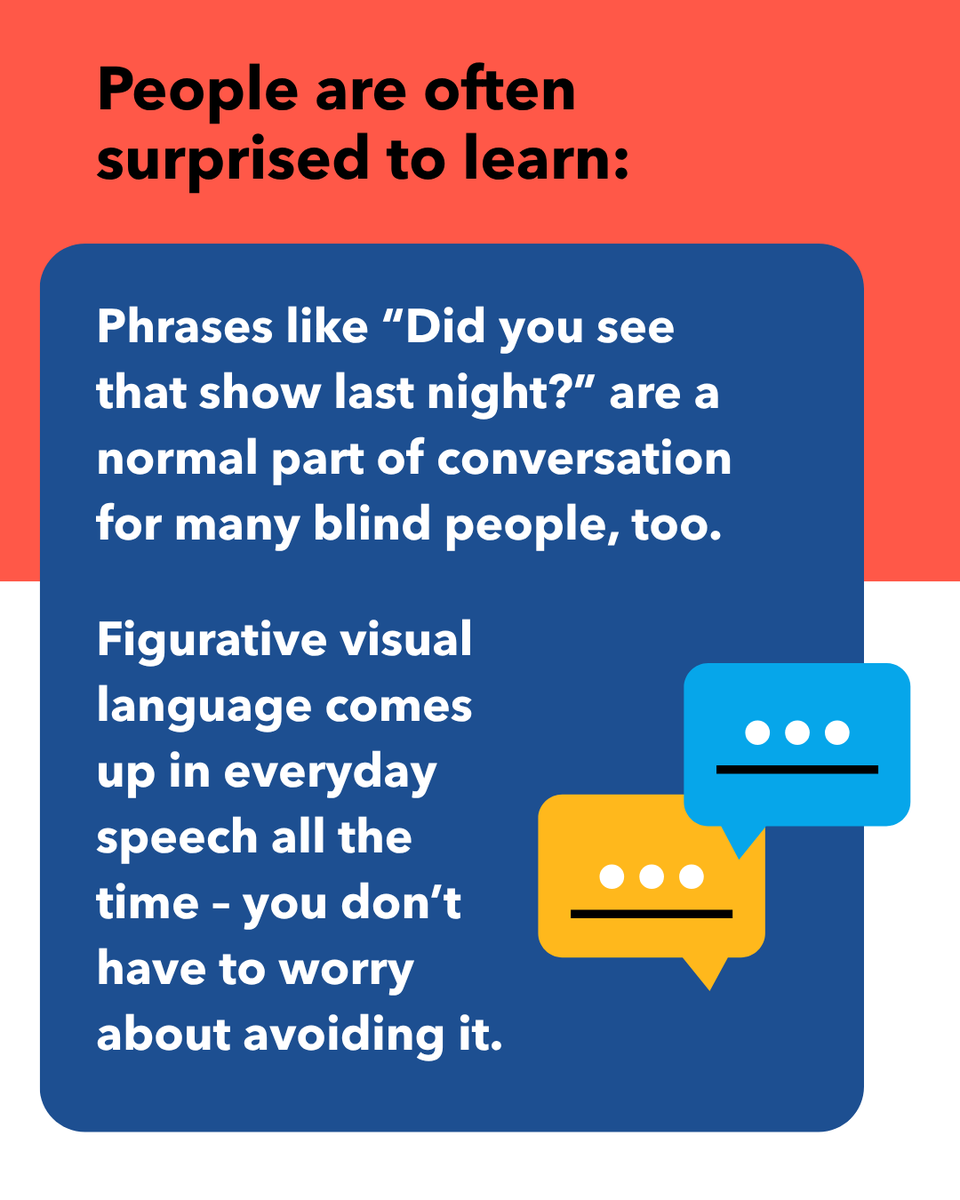 People are often surprised to learn:

Phrases like “Did you see that show last night?” are a normal part of conversation for many blind people, too.

Figurative visual language comes up in everyday speech all the time – you don’t have to worry about avoiding it.